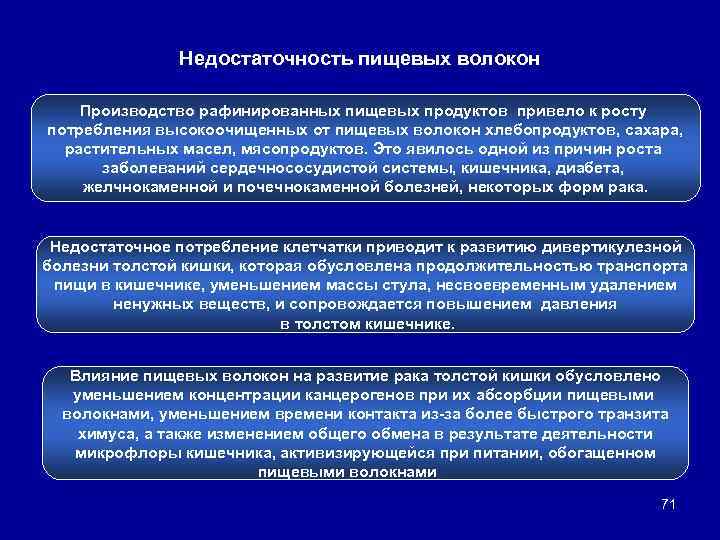 Недостаточность пищевых волокон

Производство рафинированных пищевых продуктов привело к росту потребления высокоочищенных от пищевых волокон хлебопродуктов, сахара, растительных масел, мясопродуктов. Это явилось одной из причин роста заболеваний сердечнососудистой системы, кишечника, диабета, желчнокаменной и почечнокаменной болезней, некоторых форм рака.

Недостаточное потребление клетчатки приводит к развитию дивертикулезной болезни толстой кишки, которая обусловлена продолжительностью транспорта пищи в кишечнике, уменьшением массы стула, несвоевременным удалением ненужных веществ, и сопровождается повышением давления в толстом кишечнике.

Влияние пищевых волокон на развитие рака толстой кишки обусловлено уменьшением концентрации канцерогенов при их абсорбции пищевыми волокнами, уменьшением времени контакта из-за более быстрого транзита химуса, а также изменением общего обмена в результате деятельности микрофлоры кишечника, активизирующейся при питании, обогащенном пищевыми волокнами

71